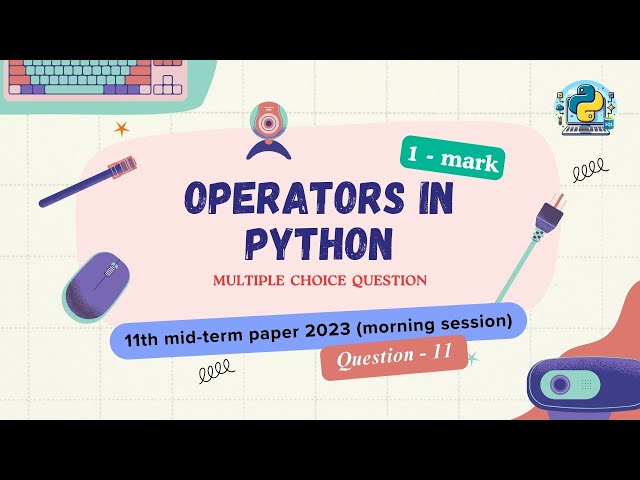 1 - mark

OPERATORS IN PYTHON

MULTIPLE CHOICE QUESTION

11th mid-term paper 2023 (morning session)

Question - 11